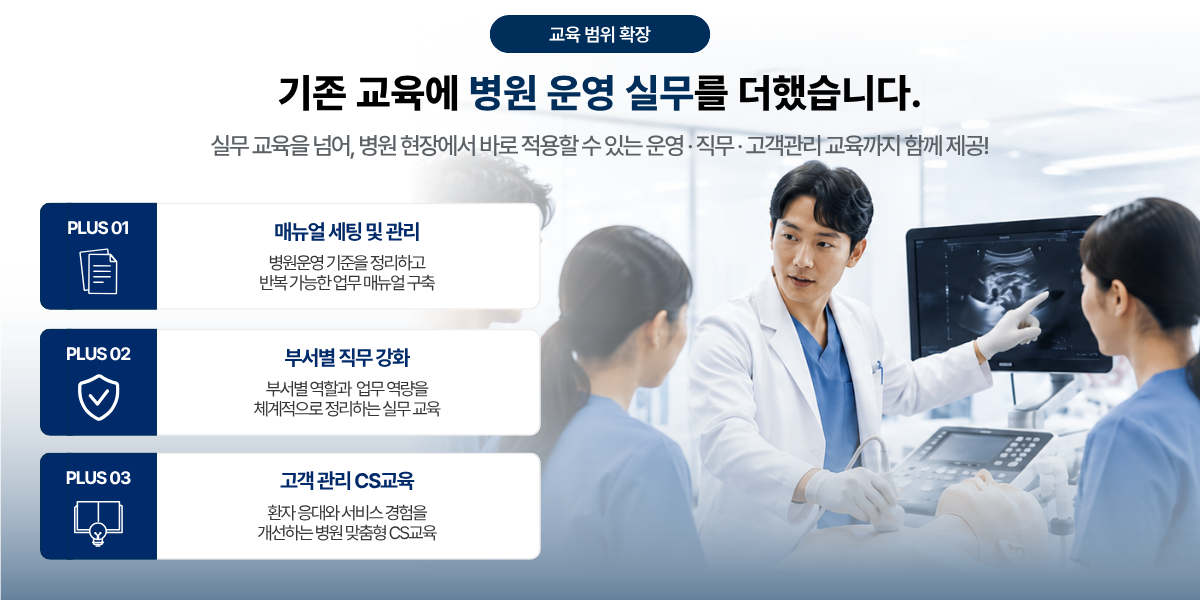 교육 범위 확장

기존 교육에 병원 운영 실무를 더했습니다.

실무 교육을 넘어, 병원 현장에서 바로 적용할 수 있는 운영 · 직무 · 고객관리 교육까지 함께 제공!

PLUS 01

매뉴얼 세팅 및 관리

병원운영 기준을 정리하고 반복 가능한 업무 매뉴얼 구축

PLUS 02

부서별 직무 강화

부서별 역할과 업무 역량을 체계적으로 정리하는 실무 교육

PLUS 03

고객 관리 CS교육

환자 응대와 서비스 경험을 개선하는 병원 맞춤형 CS교육